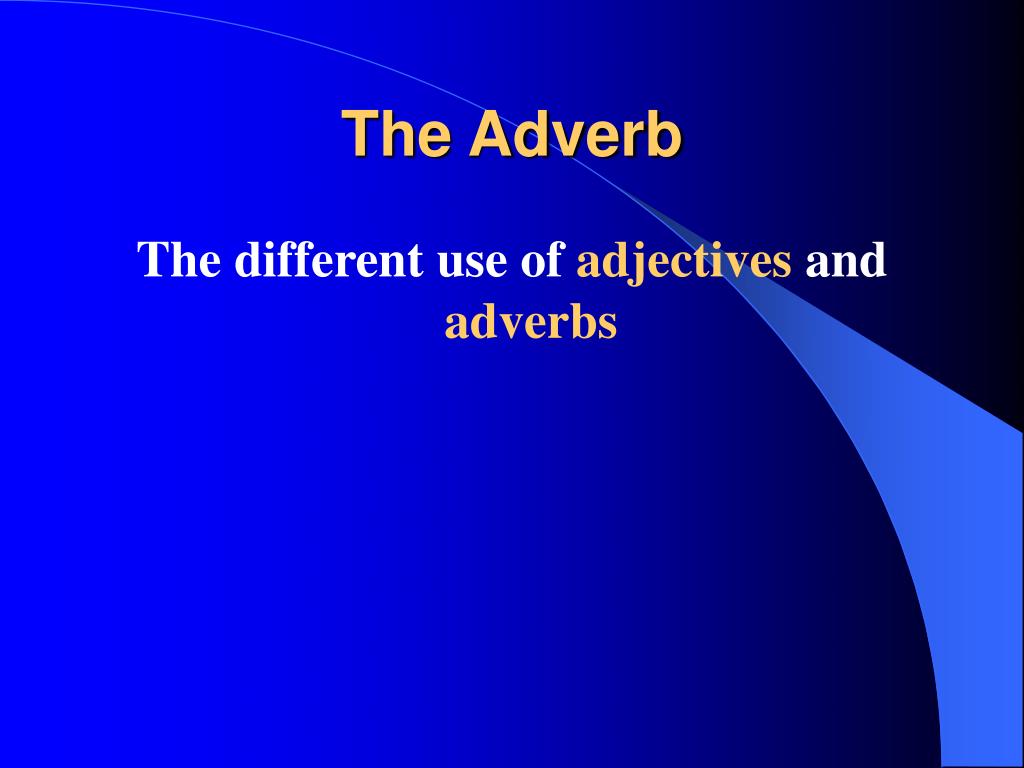 The Adverb

The different use of adjectives and adverbs